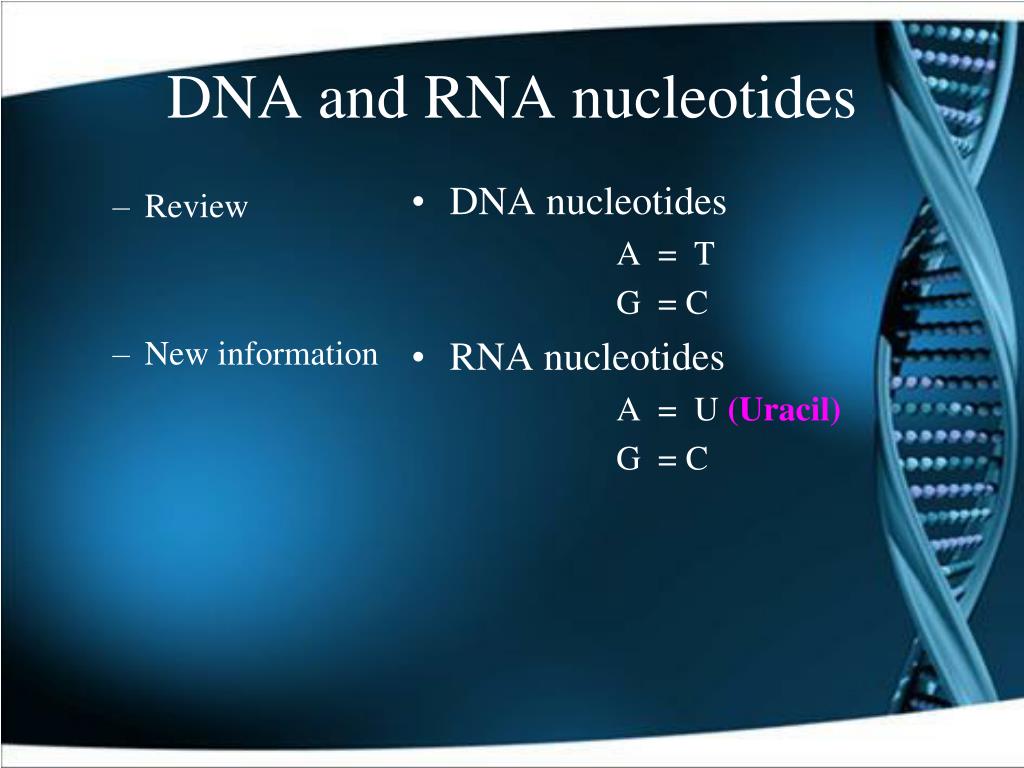 DNA and RNA nucleotides

– Review

– New information

• DNA nucleotides

A = T

G = C

• RNA nucleotides

A = U (Uracil)

G = C